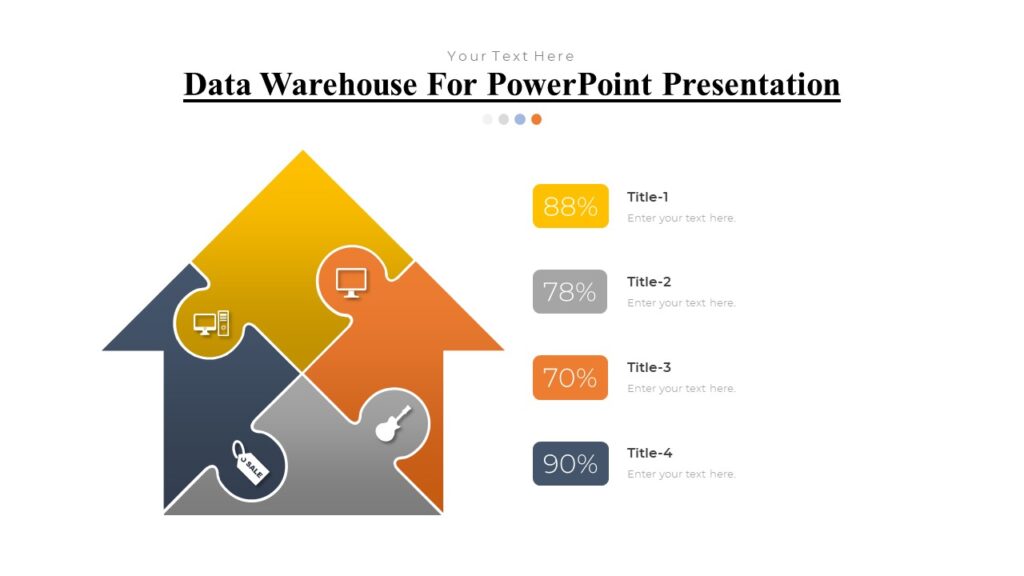 Your Text Here

Data Warehouse For PowerPoint Presentation

SALE

88%
Title-1
Enter your text here.

78%
Title-2
Enter your text here.

70%
Title-3
Enter your text here.

90%
Title-4
Enter your text here.